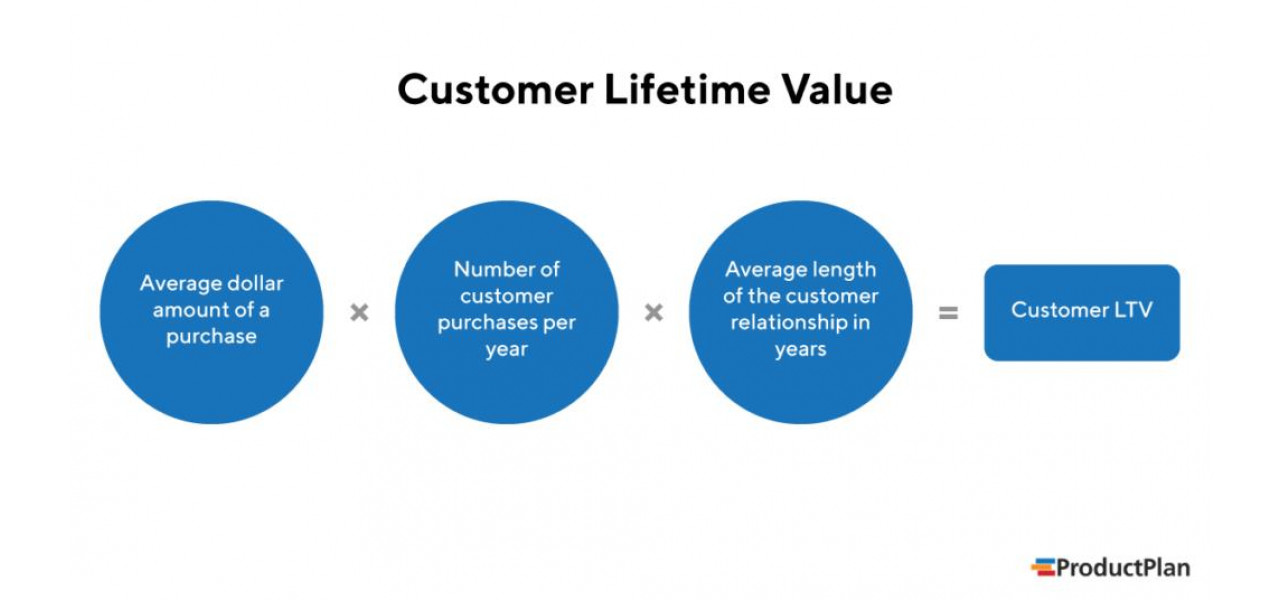 Customer Lifetime Value

Average dollar amount of a purchase × Number of customer purchases per year × Average length of the customer relationship in years = Customer LTV

ProductPlan